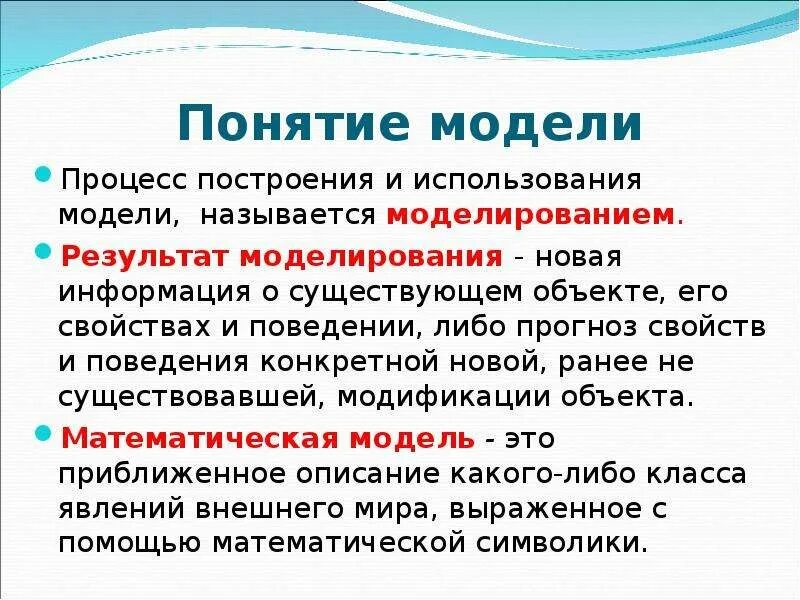 Понятие модели

Процесс построения и использования модели, называется моделированием.

Результат моделирования - новая информация о существующем объекте, его свойствах и поведении, либо прогноз свойств и поведения конкретной новой, ранее не существовавшей, модификации объекта.

Математическая модель - это приближенное описание какого-либо класса явлений внешнего мира, выраженное с помощью математической символики.